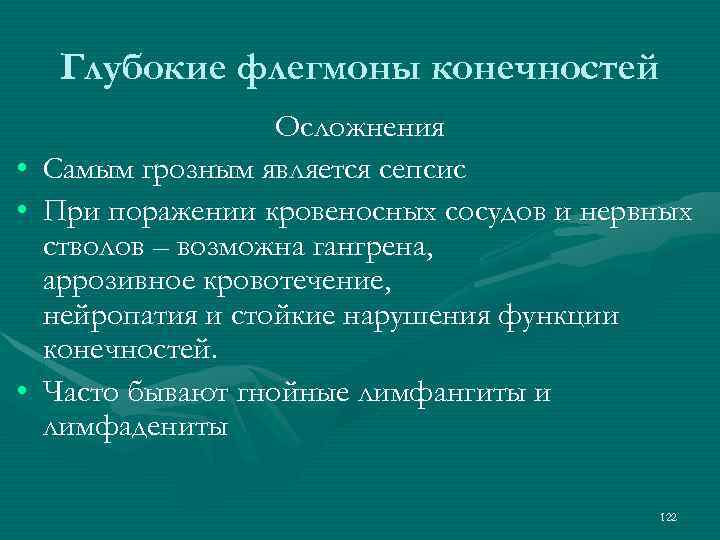 Глубокие флегмоны конечностей

Осложнения

• Самым грозным является сепсис
• При поражении кровеносных сосудов и нервных стволов – возможна гангрена, аррозивное кровотечение, нейропатия и стойкие нарушения функции конечностей.
• Часто бывают гнойные лимфангиты и лимфадениты

122